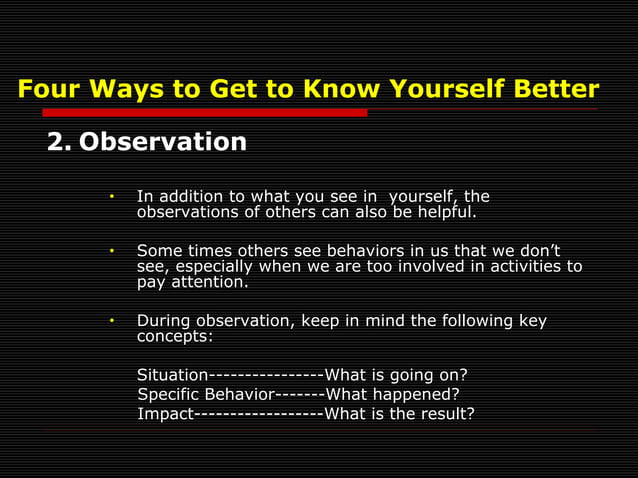 Four Ways to Get to Know Yourself Better

2. Observation

• In addition to what you see in yourself, the observations of others can also be helpful.

• Some times others see behaviors in us that we don't see, especially when we are too involved in activities to pay attention.

• During observation, keep in mind the following key concepts:

Situation----------------What is going on?
Specific Behavior-------What happened?
Impact------------------What is the result?